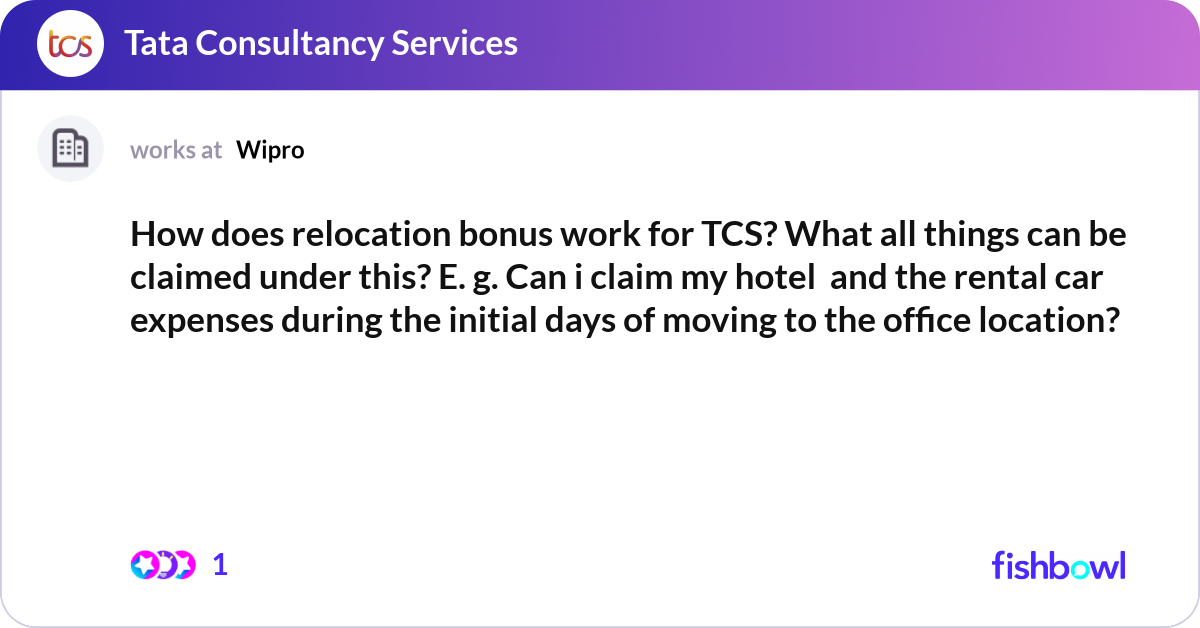 tcs Tata Consultancy Services

works at Wipro

How does relocation bonus work for TCS? What all things can be claimed under this? E. g. Can i claim my hotel and the rental car expenses during the initial days of moving to the office location?

1

fishbowl